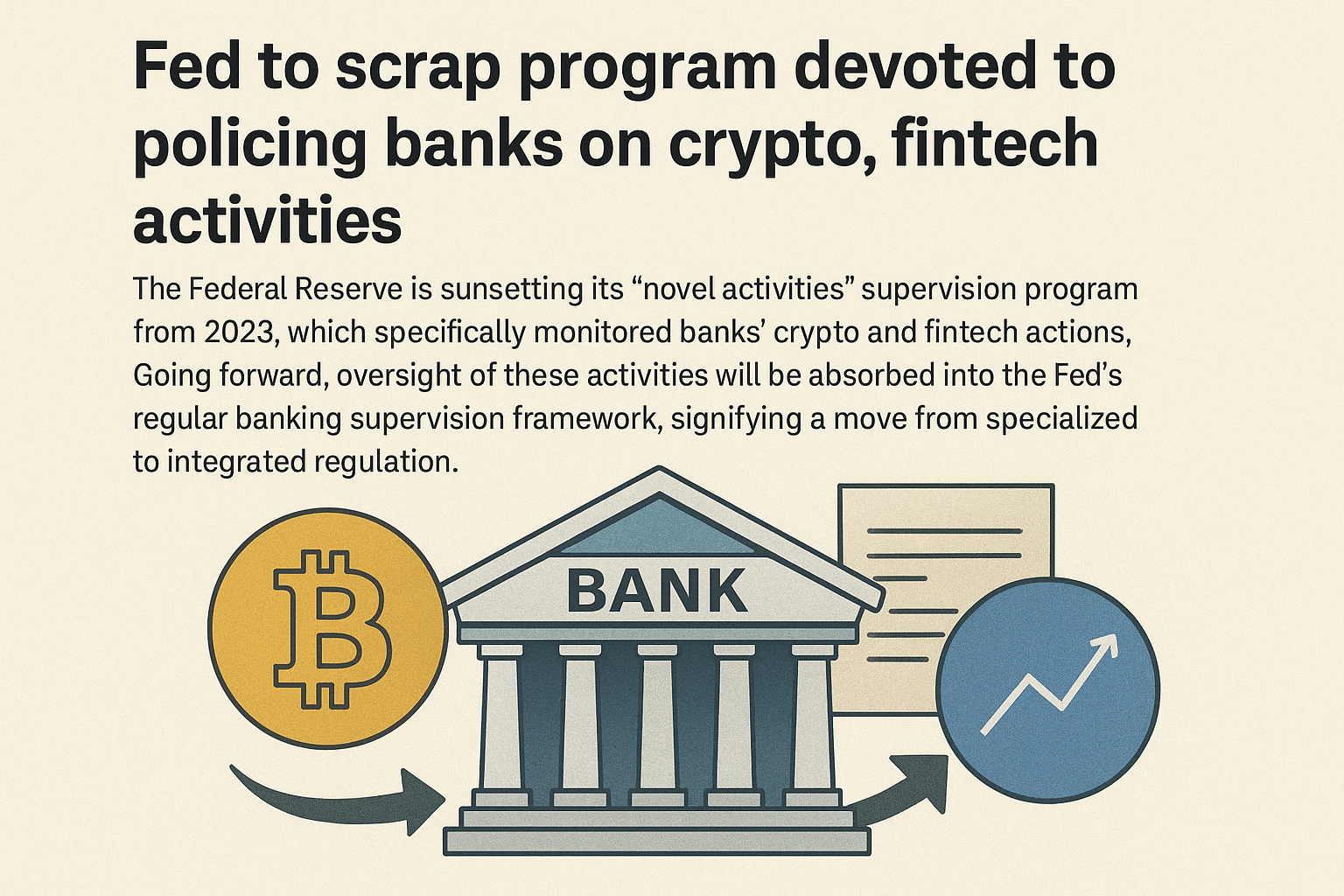 Fed to scrap program devoted to policing banks on crypto, fintech activities

The Federal Reserve is sunsetting its “novel activities” supervision program from 2023, which specifically monitored banks’ crypto and fintech actions, Going forward, oversight of these activities will be absorbed into the Fed’s regular banking supervision framework, signifying a move from specialized to integrated regulation.

BANK